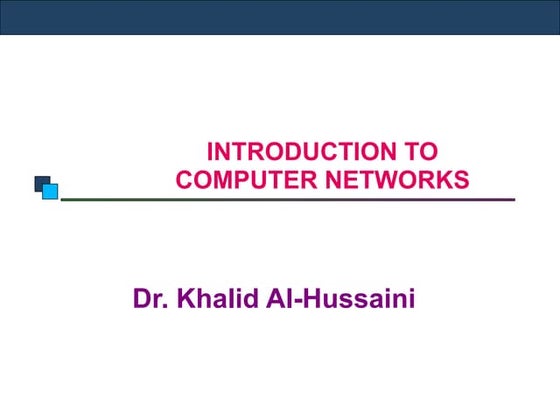 INTRODUCTION TO COMPUTER NETWORKS

Dr. Khalid Al-Hussaini